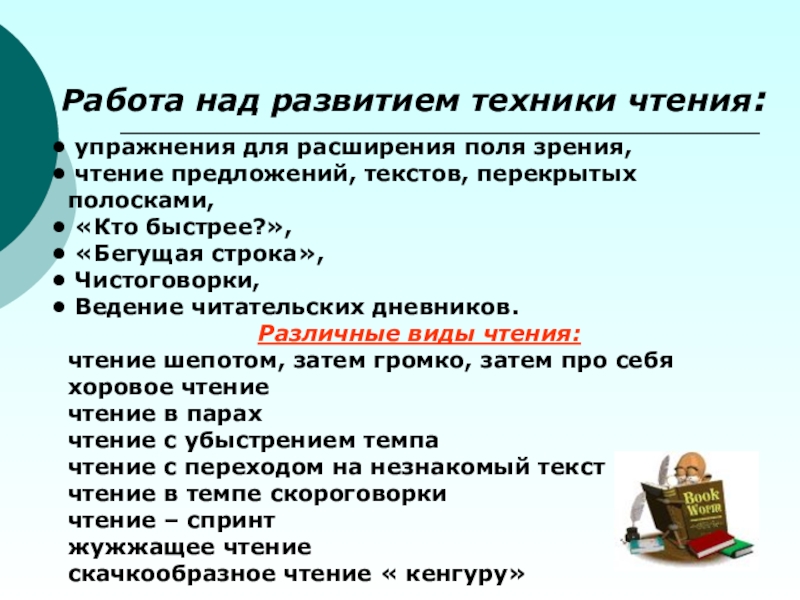 Работа над развитием техники чтения:

• упражнения для расширения поля зрения,
• чтение предложений, текстов, перекрытых полосками,
• «Кто быстрее?»,
• «Бегущая строка»,
• Чистоговорки,
• Ведение читательских дневников.

Различные виды чтения:

чтение шепотом, затем громко, затем про себя
хоровое чтение
чтение в парах
чтение с убыстрением темпа
чтение с переходом на незнакомый текст
чтение в темпе скороговорки
чтение – спринт
жужжащее чтение
скачкообразное чтение « кенгуру»

Book Worm